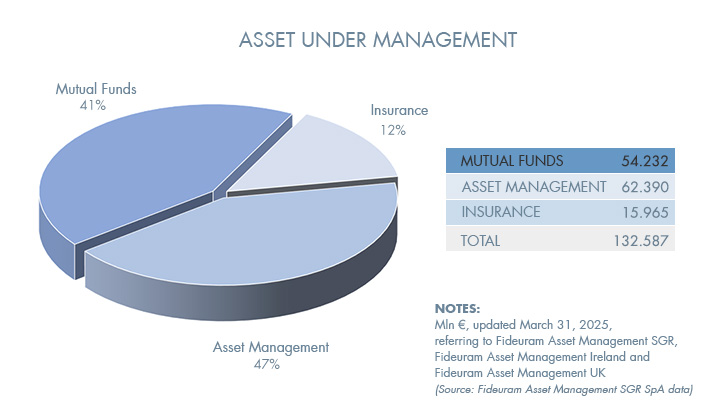 ASSET UNDER MANAGEMENT

Mutual Funds
41%

Insurance
12%

Asset Management
47%

| MUTUAL FUNDS | 54.232 |
|---|---|
| ASSET MANAGEMENT | 62.390 |
| INSURANCE | 15.965 |
| TOTAL | 132.587 |

NOTES:
Mln €, updated March 31, 2025, referring to Fideuram Asset Management SGR, Fideuram Asset Management Ireland and Fideuram Asset Management UK
(Source: Fideuram Asset Management SGR SpA data)